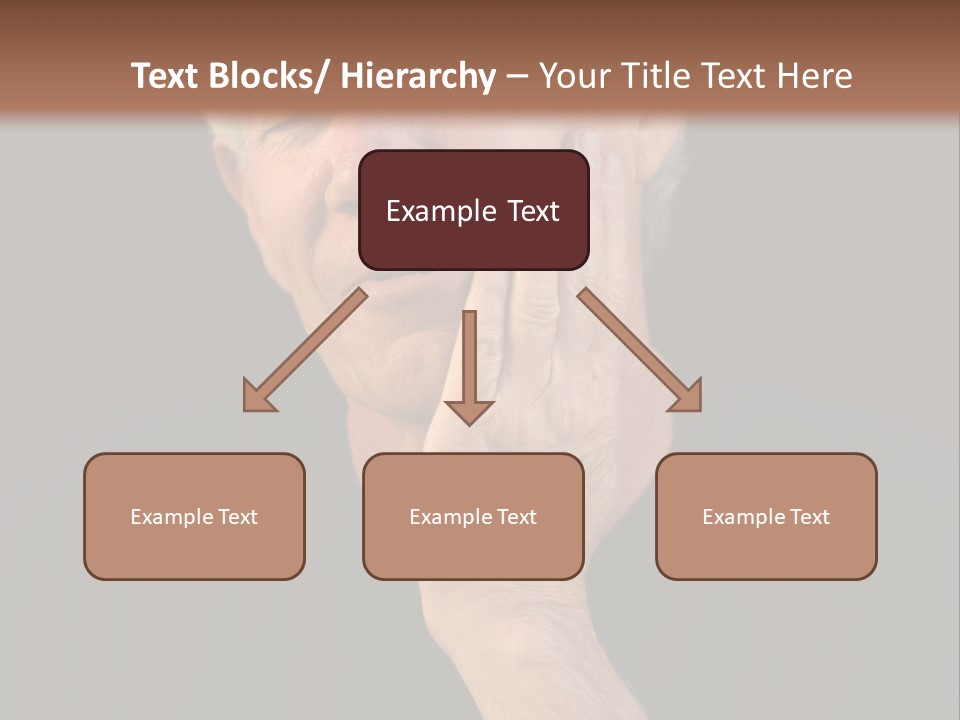 Text Blocks/ Hierarchy – Your Title Text Here

Example Text

Example Text

Example Text

Example Text